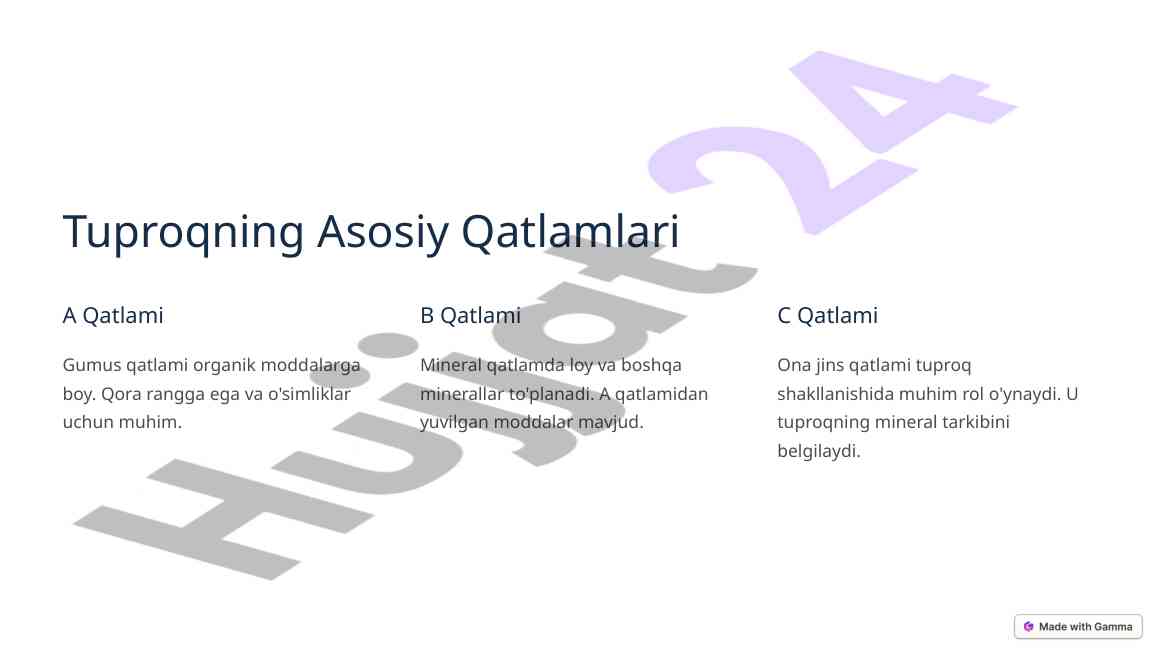 Tuproqning Asosiy Qatlamlari

A Qatlami

Gumus qatlami organik moddalarga boy. Qora rangga ega va o'simliklar uchun muhim.

B Qatlami

Mineral qatlamda loy va boshqa minerallar to'planadi. A qatlamidan yuvilgan moddalar mavjud.

C Qatlami

Ona jins qatlami tuproq shakllanishida muhim rol o'ynaydi. U tuproqning mineral tarkibini belgilaydi.

Hujjat24

Made with Gamma